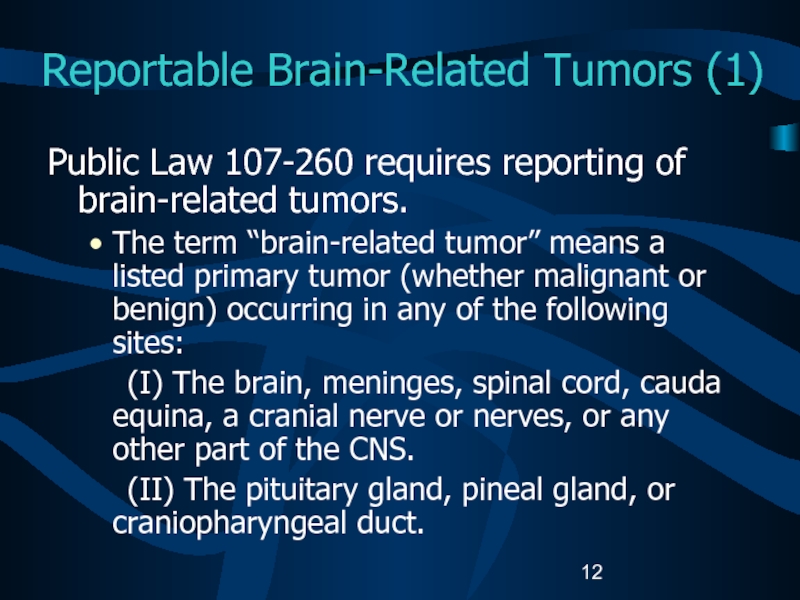 Reportable Brain-Related Tumors (1)

Public Law 107-260 requires reporting of brain-related tumors.

• The term “brain-related tumor” means a listed primary tumor (whether malignant or benign) occurring in any of the following sites:

(I) The brain, meninges, spinal cord, cauda equina, a cranial nerve or nerves, or any other part of the CNS.

(II) The pituitary gland, pineal gland, or craniopharyngeal duct.

12